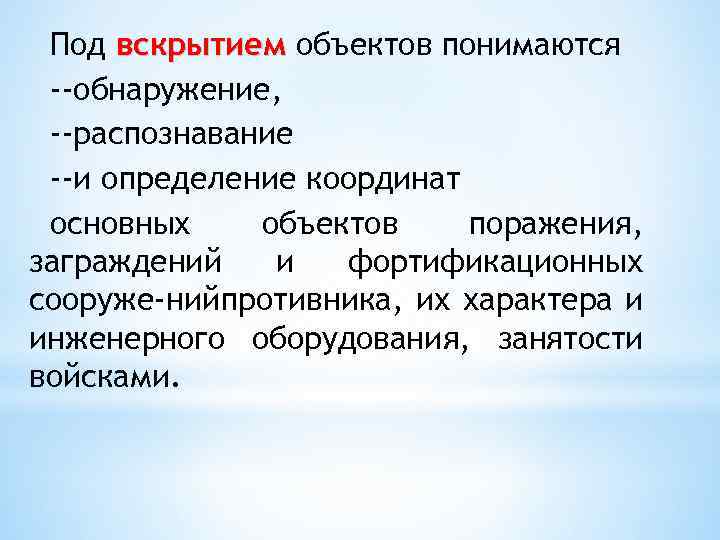 Под вскрытием объектов понимаются
--обнаружение,
--распознавание
--и определение координат
основных объектов поражения, заграждений и фортификационных сооруже-нийпротивника, их характера и инженерного оборудования, занятости войсками.